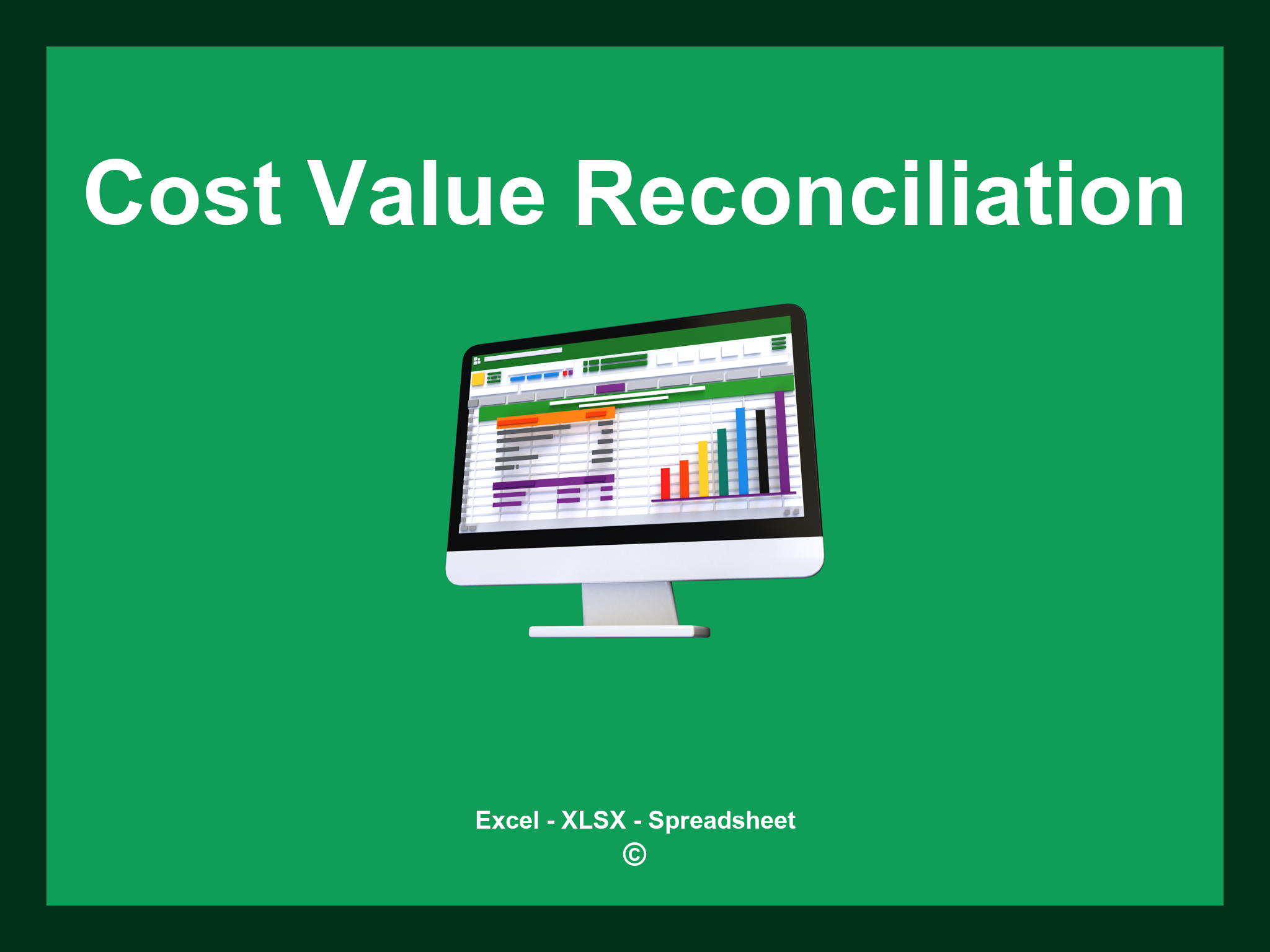 Cost Value Reconciliation

Excel - XLSX - Spreadsheet
©